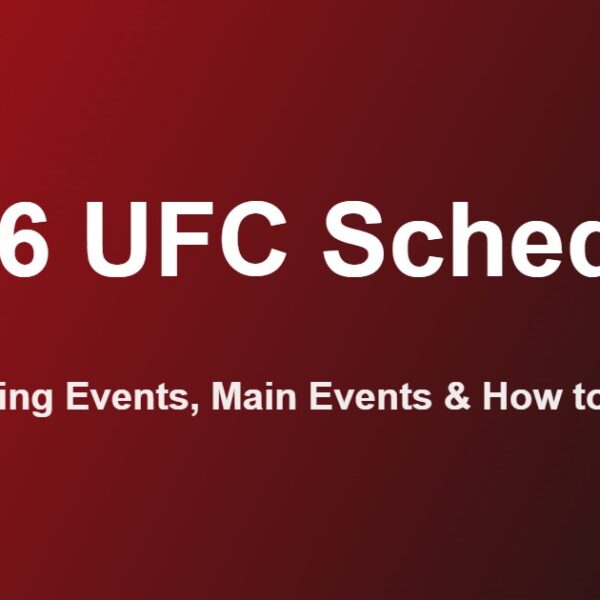 6 UFC Sched

ing Events, Main Events & How to